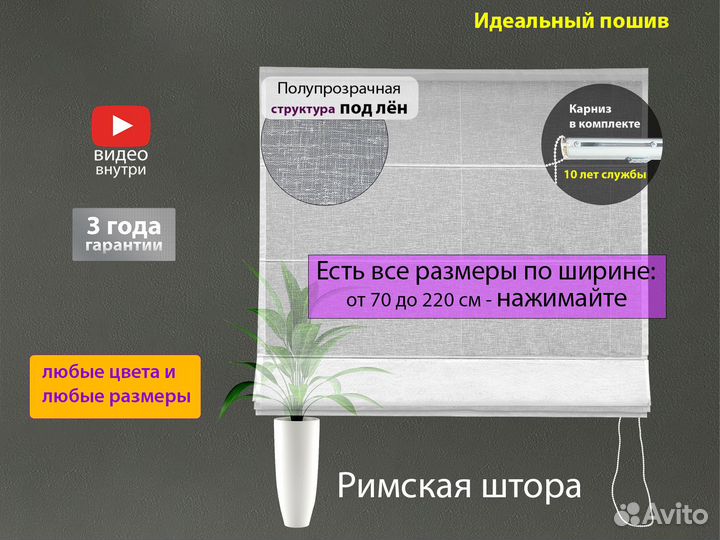 Идеальный пошив

Полупрозрачная структура под лён

Карниз в комплекте

10 лет службы

видео внутри

3 года гарантии

Есть все размеры по ширине: от 70 до 220 см - нажимайте

любые цвета и любые размеры

Римская штора

Avito